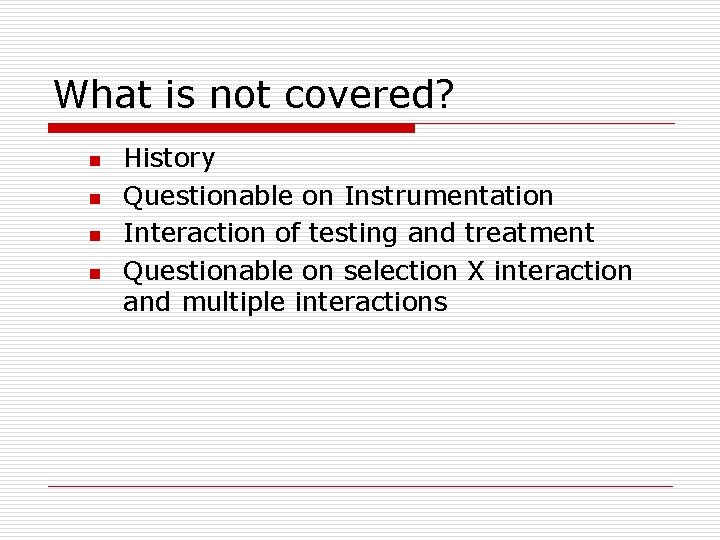 What is not covered?

- History
- Questionable on Instrumentation
- Interaction of testing and treatment
- Questionable on selection X interaction and multiple interactions